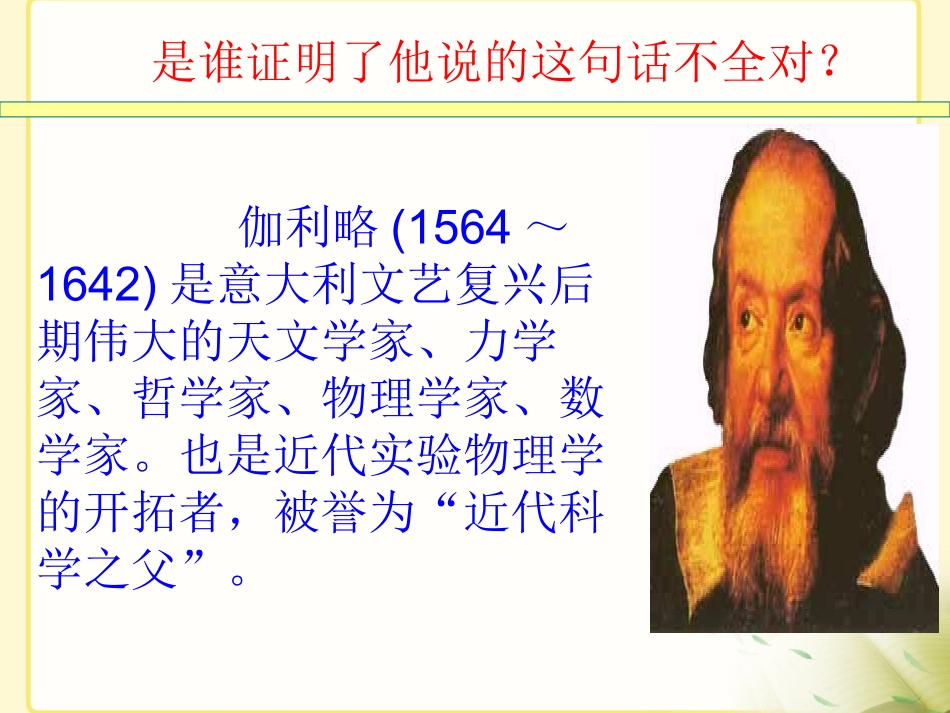 是谁证明了他说的这句话不全对？

伽利略 (1564 ～ 1642) 是意大利文艺复兴后期伟大的天文学家、力学家、哲学家、物理学家、数学家。也是近代实验物理学的开拓者，被誉为“近代科学之父”。